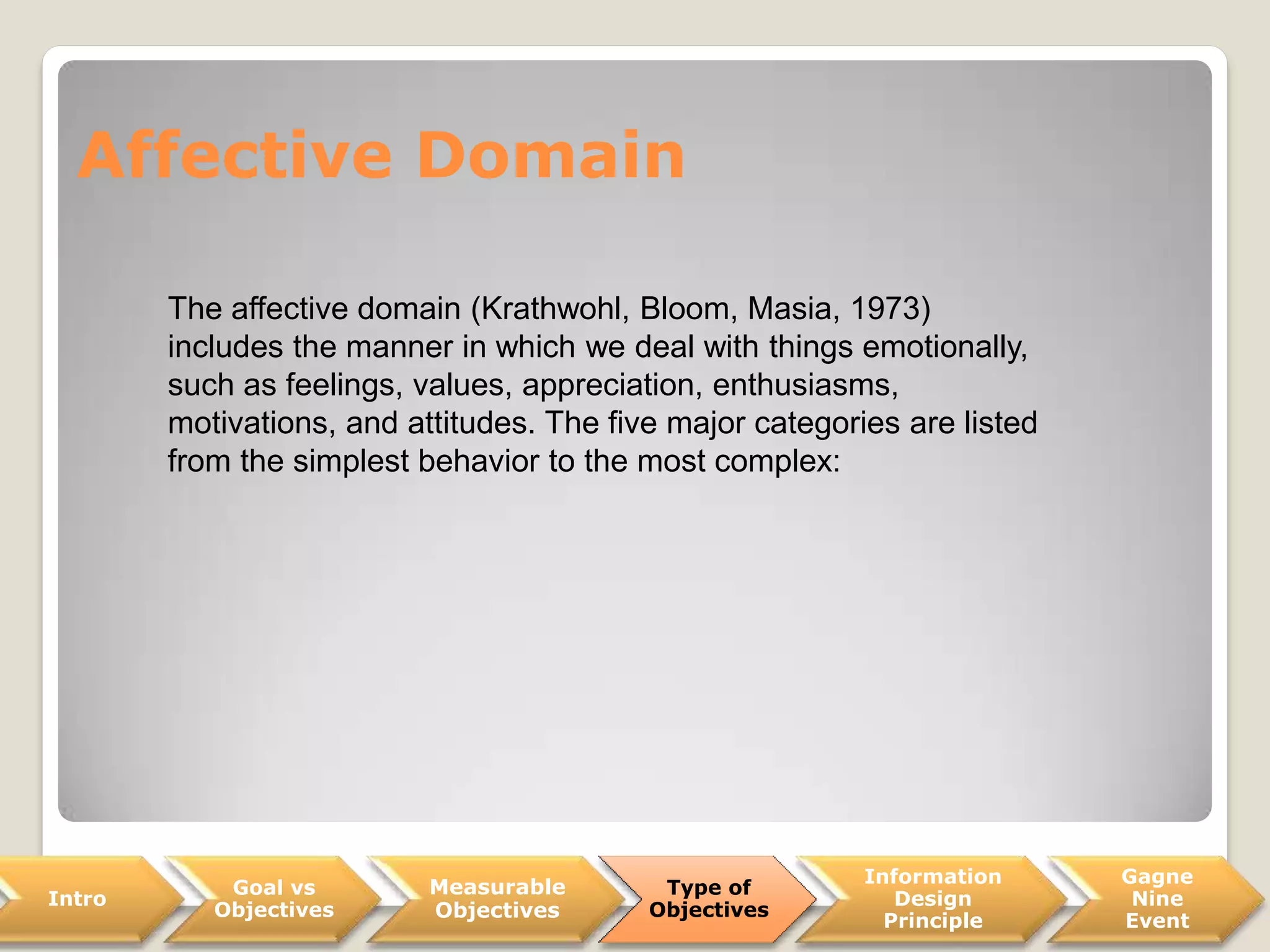 Affective Domain

The affective domain (Krathwohl, Bloom, Masia, 1973) includes the manner in which we deal with things emotionally, such as feelings, values, appreciation, enthusiasms, motivations, and attitudes. The five major categories are listed from the simplest behavior to the most complex:

Intro

Goal vs Objectives

Measurable Objectives

Type of Objectives

Information Design Principle

Gagne Nine Event